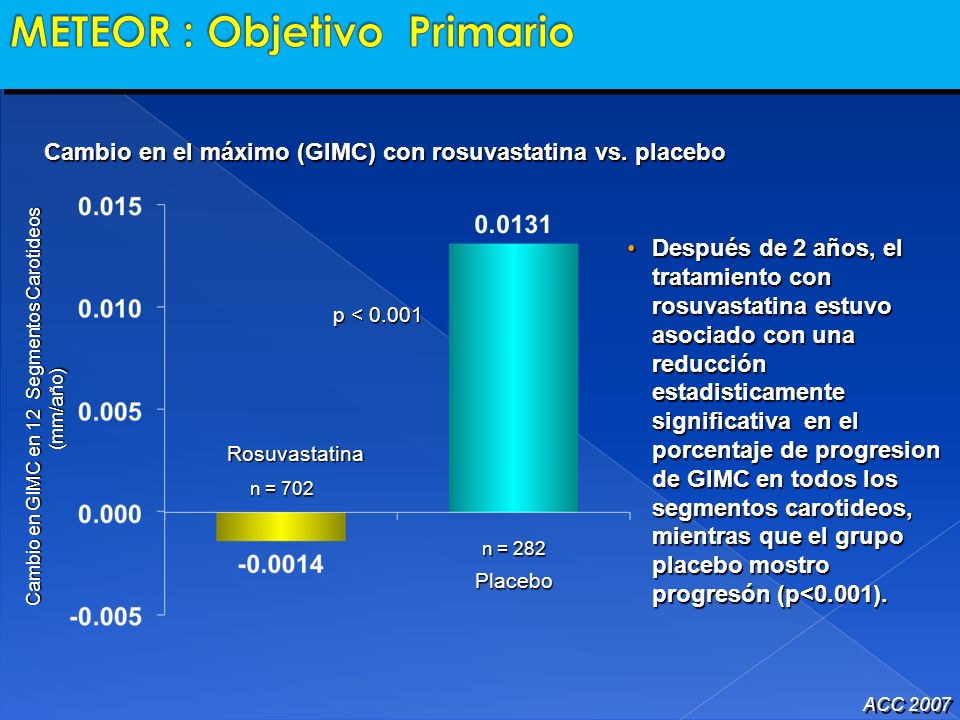 METEOR : Objetivo Primario

Cambio en el máximo (GIMC) con rosuvastatina vs. placebo

Cambio en GIMC en 12 Segmentos Carotideos (mm/año)

0.015
0.010
0.005
0.000
-0.005

0.0131

p < 0.001

Rosuvastatina
n = 702

-0.0014

n = 282
Placebo

• Después de 2 años, el tratamiento con rosuvastatina estuvo asociado con una reducción estadisticamente significativa en el porcentaje de progresion de GIMC en todos los segmentos carotideos, mientras que el grupo placebo mostro progresón (p<0.001).

ACC 2007